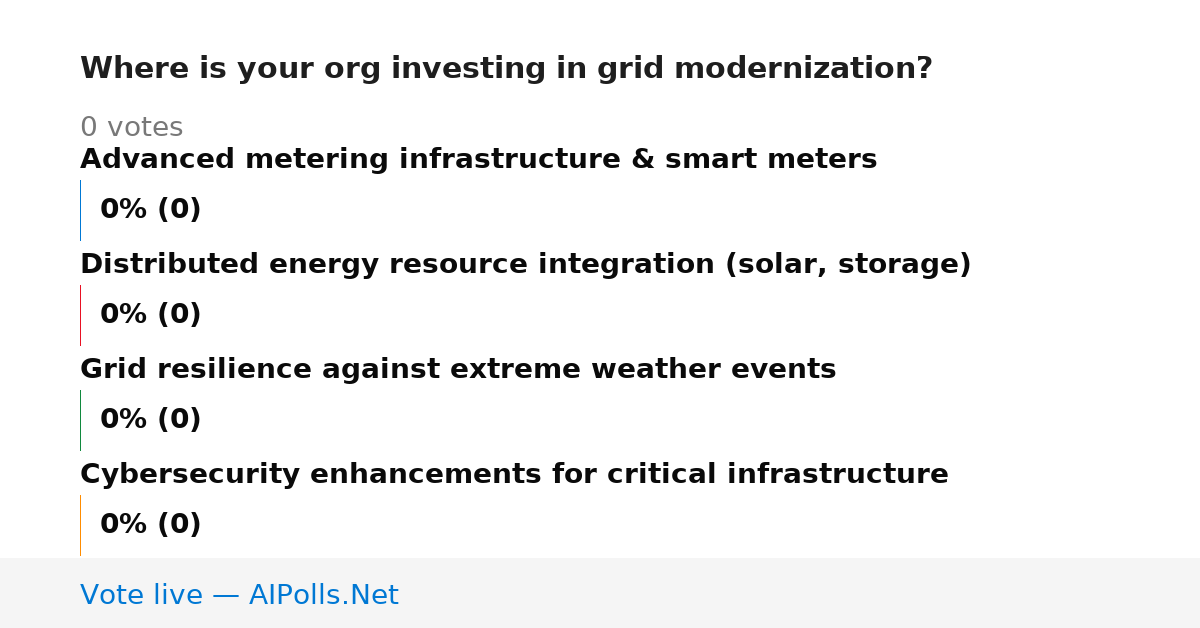 Where is your org investing in grid modernization?

0 votes

Advanced metering infrastructure & smart meters

0% (0)

Distributed energy resource integration (solar, storage)

0% (0)

Grid resilience against extreme weather events

0% (0)

Cybersecurity enhancements for critical infrastructure

0% (0)

Vote live — AIPolls.Net